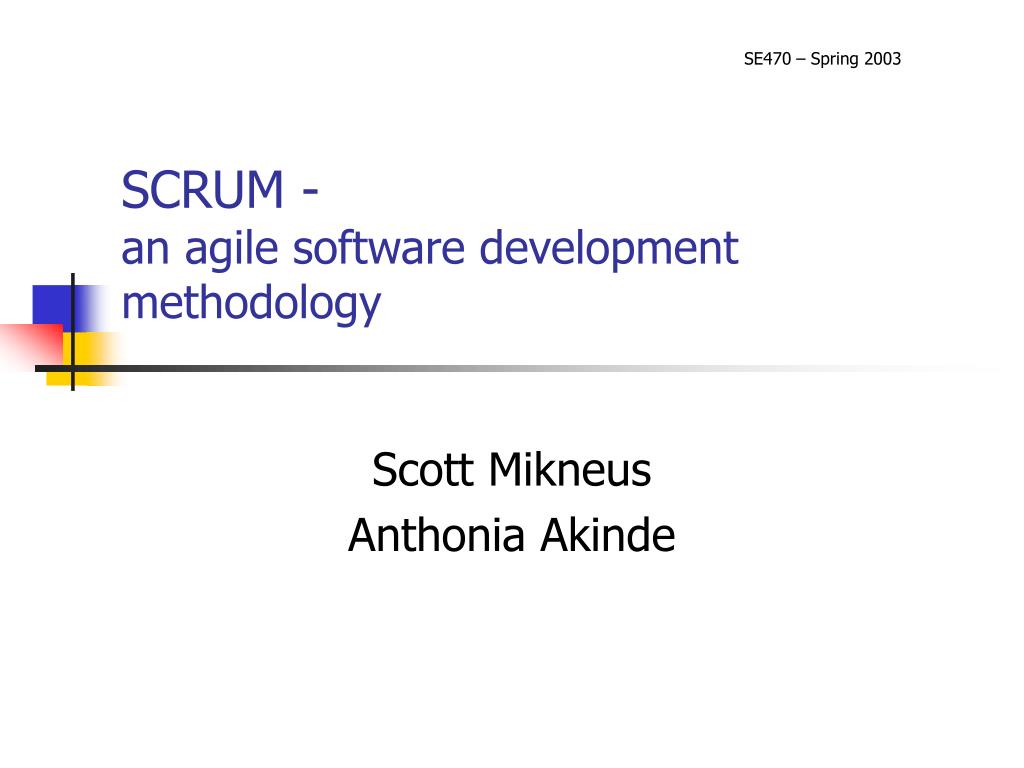 SE470 – Spring 2003

SCRUM -
an agile software development methodology

Scott Mikneus
Anthonia Akinde